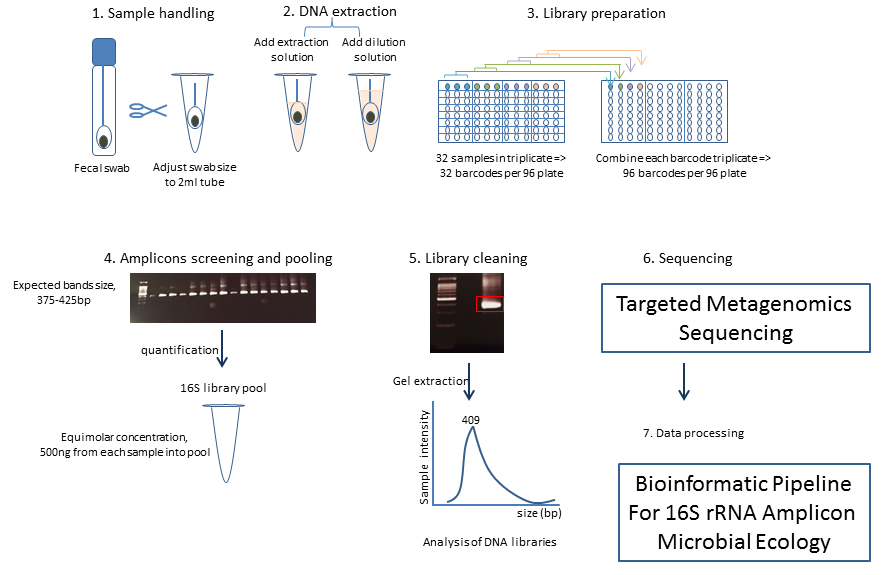 1. Sample handling

Fecal swab

Adjust swab size to 2ml tube

2. DNA extraction

Add extraction solution

Add dilution solution

3. Library preparation

32 samples in triplicate => 32 barcodes per 96 plate

Combine each barcode triplicate => 96 barcodes per 96 plate

4. Amplicons screening and pooling

Expected bands size, 375-425bp

quantification

16S library pool

Equimolar concentration, 500ng from each sample into pool

5. Library cleaning

Gel extraction

409

Sample intensity

size (bp)

Analysis of DNA libraries

6. Sequencing

Targeted Metagenomics Sequencing

7. Data processing

Bioinformatic Pipeline For 16S rRNA Amplicon Microbial Ecology